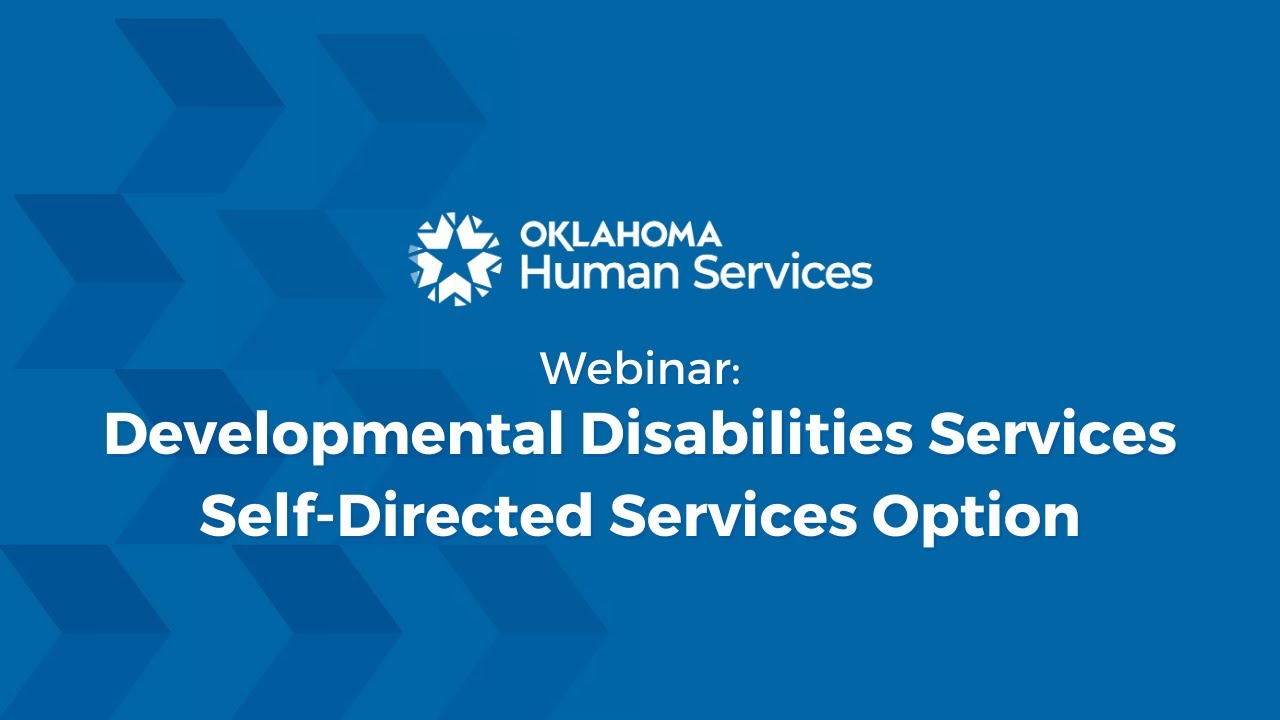 OKLAHOMA
Human Services

Webinar:
Developmental Disabilities Services
Self-Directed Services Option